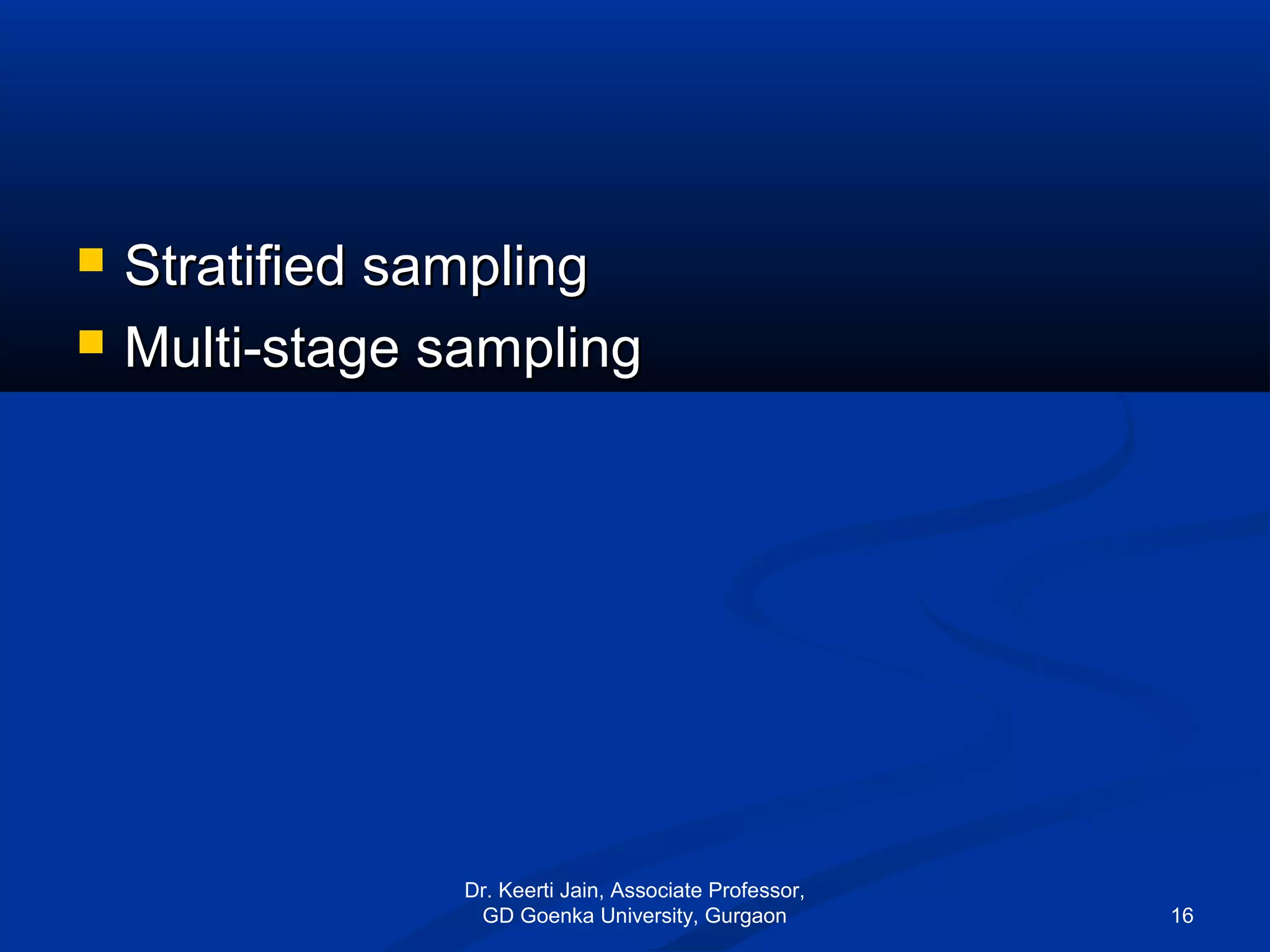 - Stratified sampling
- Multi-stage sampling

Dr. Keerti Jain, Associate Professor, GD Goenka University, Gurgaon

16